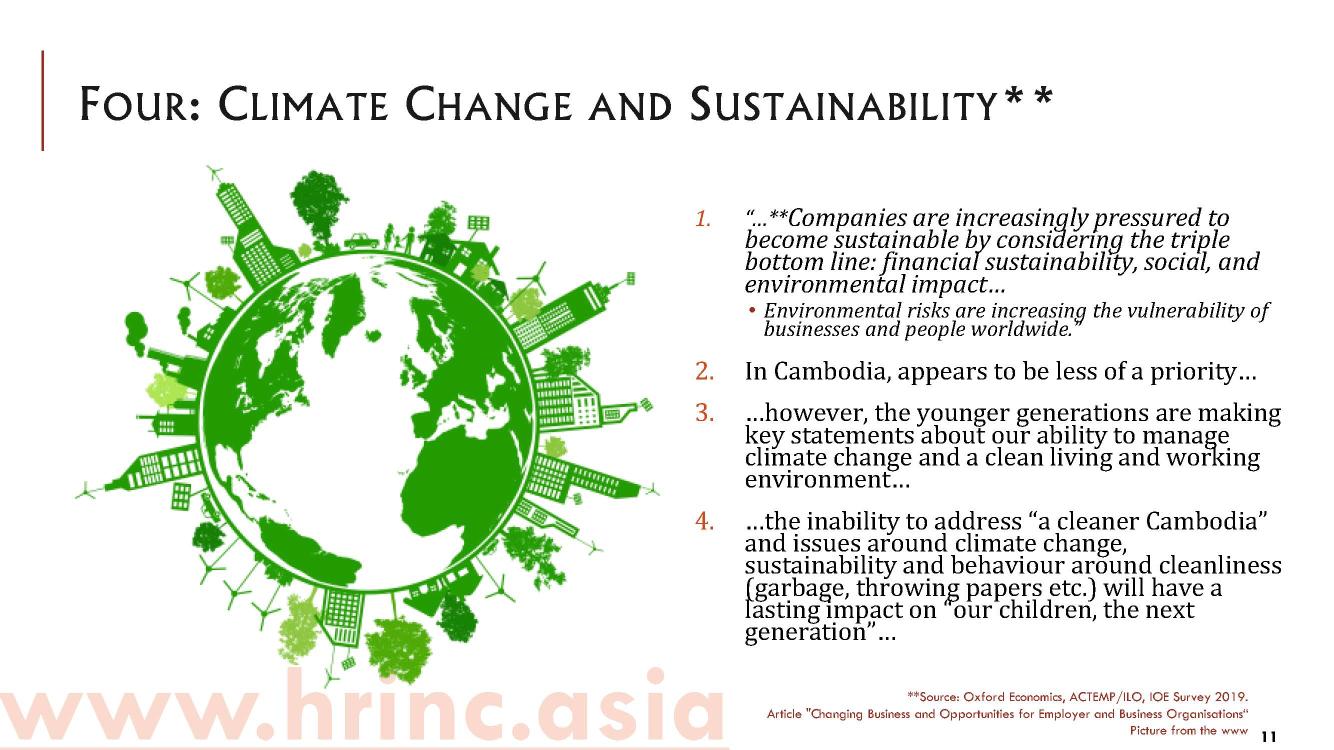 FOUR: CLIMATE CHANGE AND SUSTAINABILITY**

1. "…**Companies are increasingly pressured to become sustainable by considering the triple bottom line: financial sustainability, social, and environmental impact…

• Environmental risks are increasing the vulnerability of businesses and people worldwide."

2. In Cambodia, appears to be less of a priority…

3. …however, the younger generations are making key statements about our ability to manage climate change and a clean living and working environment…

4. …the inability to address "a cleaner Cambodia" and issues around climate change, sustainability and behaviour around cleanliness (garbage, throwing papers etc.) will have a lasting impact on "our children, the next generation"…

www.hrinc.asia

**Source: Oxford Economics, ACTEMP/ILO, IOE Survey 2019.
Article "Changing Business and Opportunities for Employer and Business Organisations"
Picture from the www

11